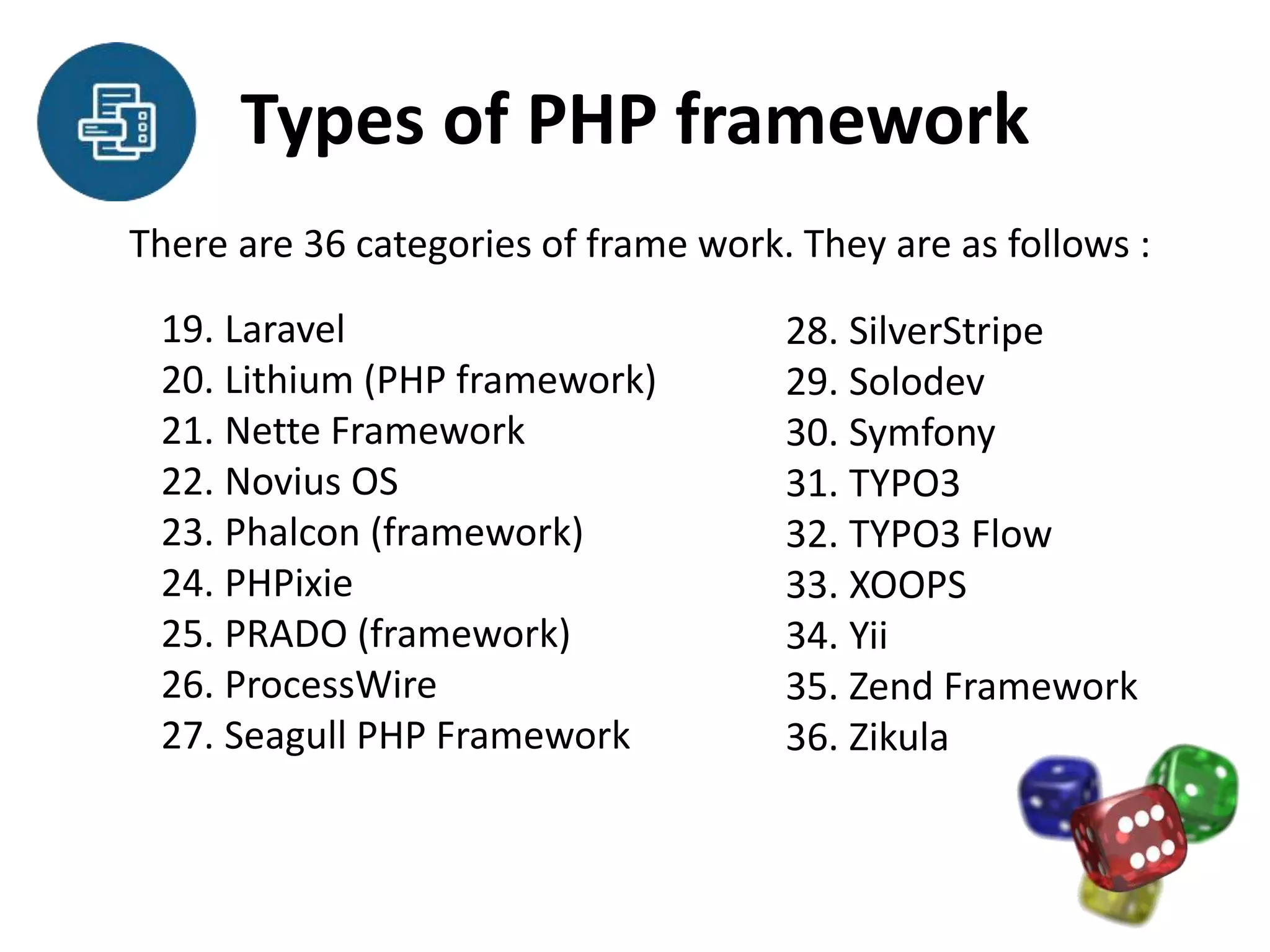 Types of PHP framework

There are 36 categories of frame work. They are as follows :

19. Laravel
20. Lithium (PHP framework)
21. Nette Framework
22. Novius OS
23. Phalcon (framework)
24. PHPixie
25. PRADO (framework)
26. ProcessWire
27. Seagull PHP Framework

28. SilverStripe
29. Solodev
30. Symfony
31. TYPO3
32. TYPO3 Flow
33. XOOPS
34. Yii
35. Zend Framework
36. Zikula